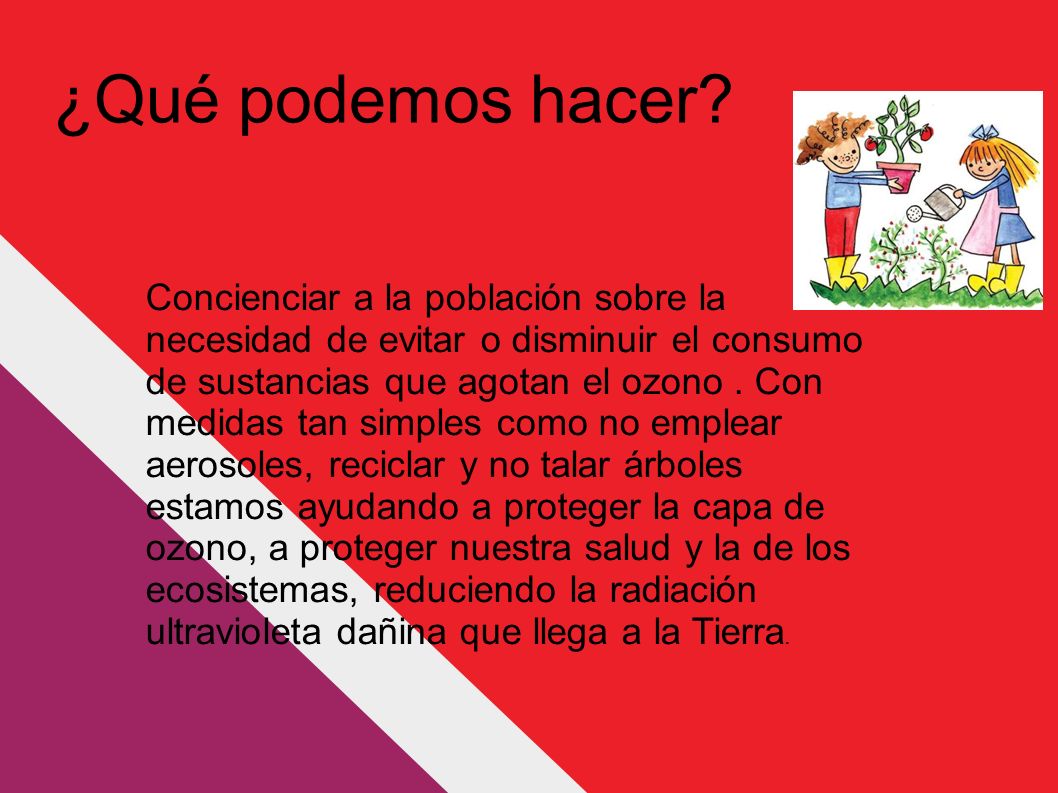 ¿Qué podemos hacer?

Concienciar a la población sobre la necesidad de evitar o disminuir el consumo de sustancias que agotan el ozono . Con medidas tan simples como no emplear aerosoles, reciclar y no talar árboles estamos ayudando a proteger la capa de ozono, a proteger nuestra salud y la de los ecosistemas, reduciendo la radiación ultravioleta dañina que llega a la Tierra.